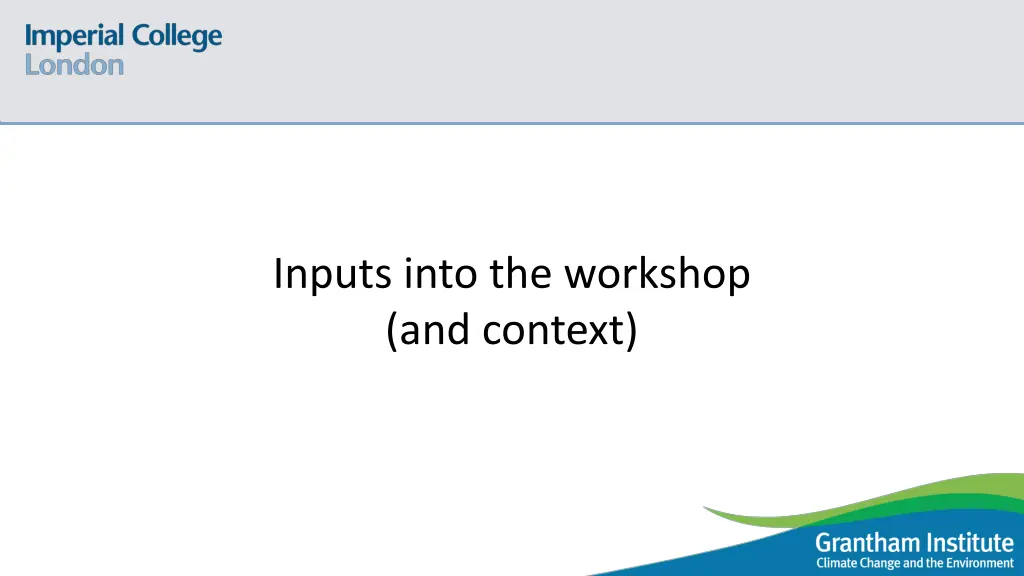 Imperial College
London

Inputs into the workshop
(and context)

Grantham Institute
Climate Change and the Environment